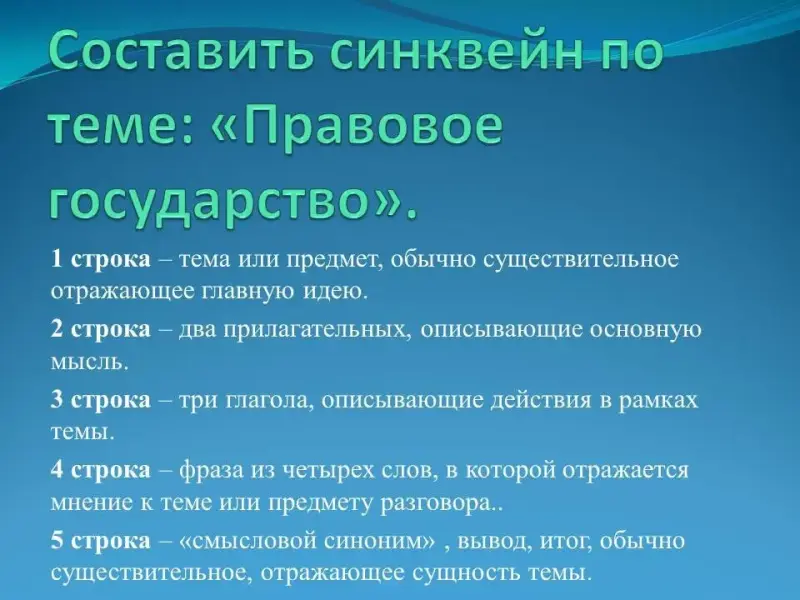 Составить синквейн по теме: «Правовое государство».

1 строка – тема или предмет, обычно существительное отражающее главную идею.

2 строка – два прилагательных, описывающие основную мысль.

3 строка – три глагола, описывающие действия в рамках темы.

4 строка – фраза из четырех слов, в которой отражается мнение к теме или предмету разговора..

5 строка – «смысловой синоним» , вывод, итог, обычно существительное, отражающее сущность темы.